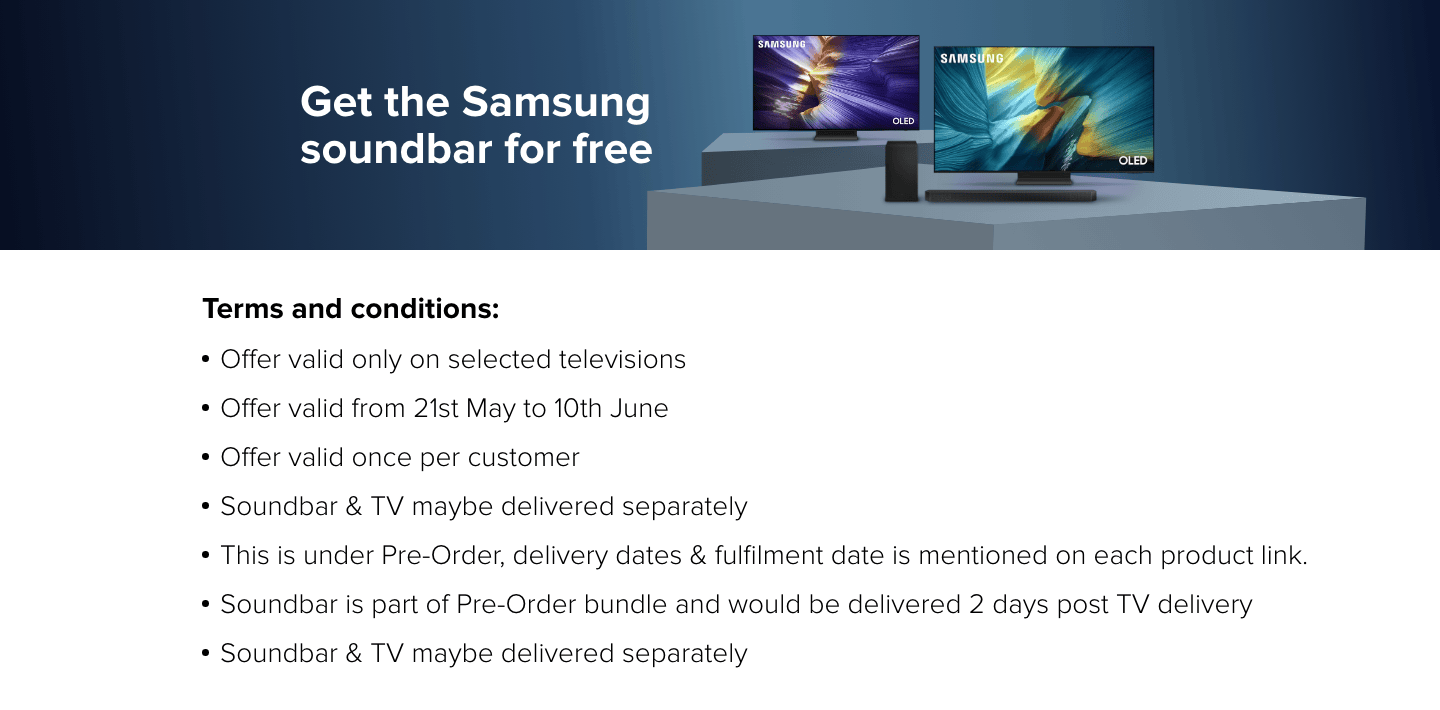 Get the Samsung soundbar for free

SAMSUNG
OLED

SAMSUNG
OLED

Terms and conditions:

• Offer valid only on selected televisions
• Offer valid from 21st May to 10th June
• Offer valid once per customer
• Soundbar & TV maybe delivered separately
• This is under Pre-Order, delivery dates & fulfilment date is mentioned on each product link.
• Soundbar is part of Pre-Order bundle and would be delivered 2 days post TV delivery
• Soundbar & TV maybe delivered separately